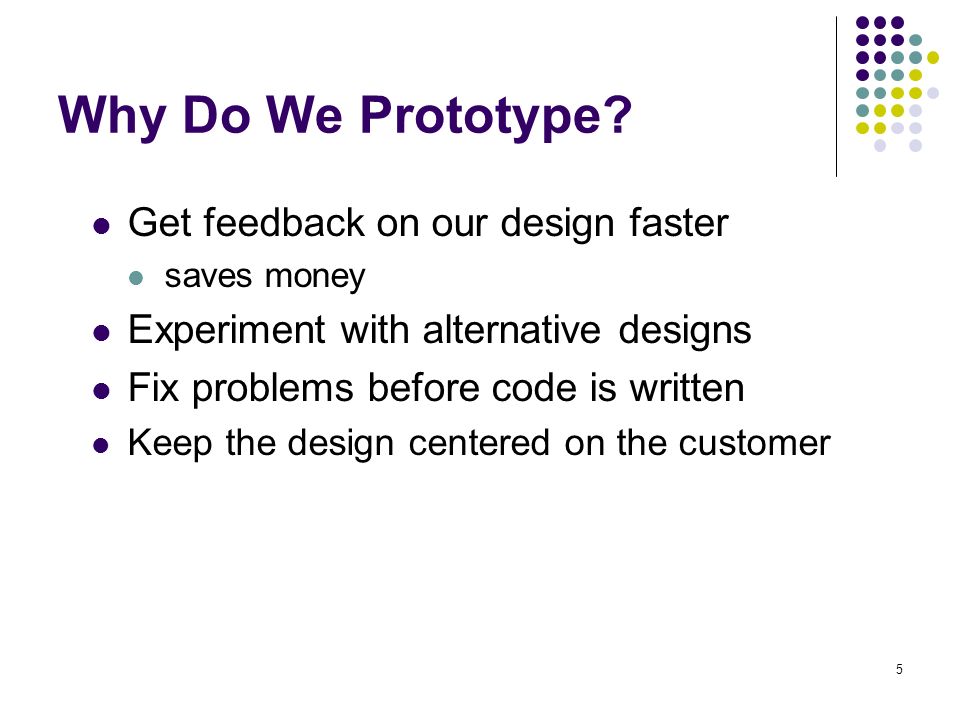 Why Do We Prototype?

- Get feedback on our design faster
  - saves money
- Experiment with alternative designs
- Fix problems before code is written
- Keep the design centered on the customer

5